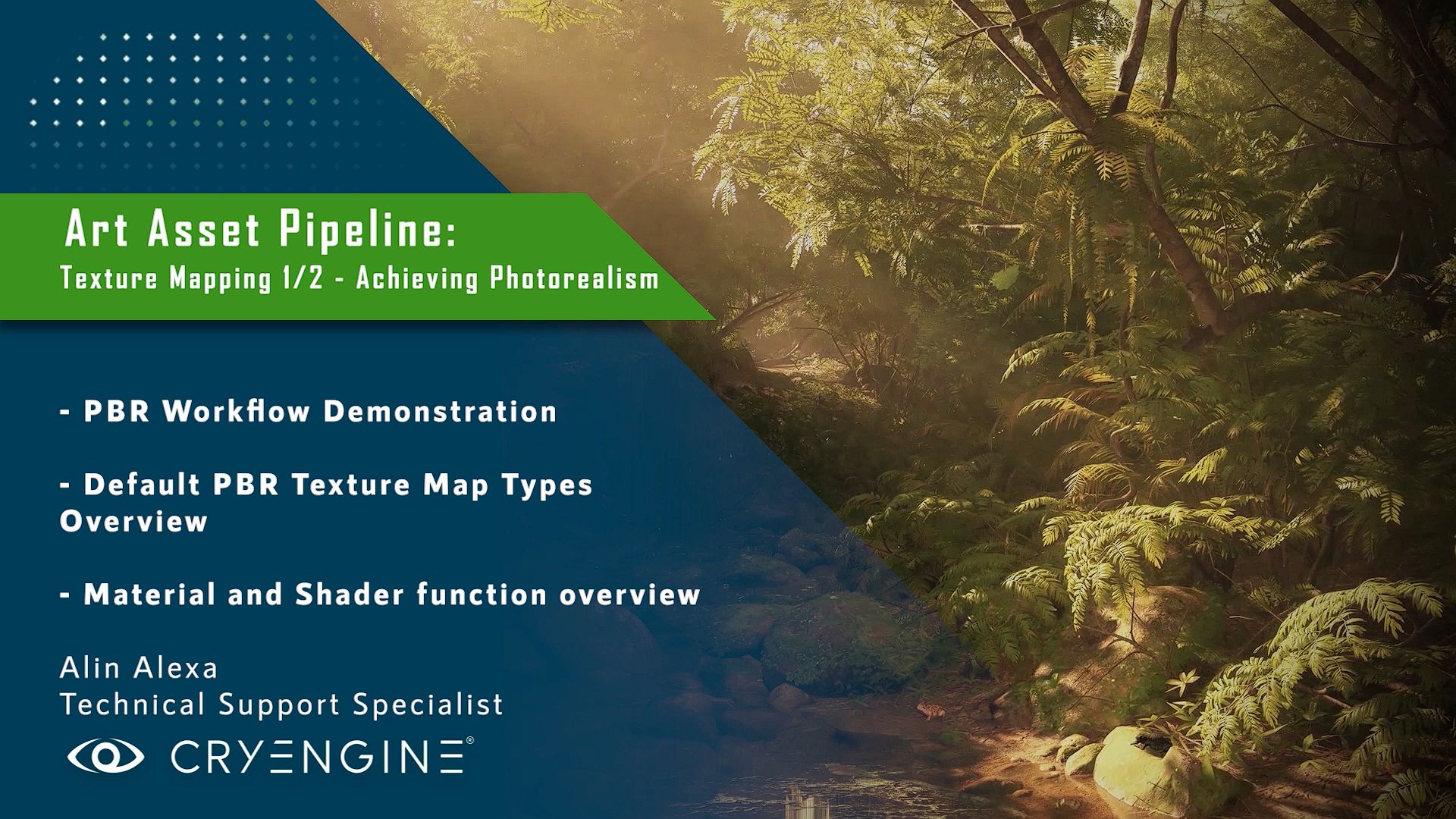 Art Asset Pipeline:
Texture Mapping 1/2 - Achieving Photorealism

- PBR Workflow Demonstration

- Default PBR Texture Map Types Overview

- Material and Shader function overview

Alin Alexa
Technical Support Specialist

CRYENGINE®